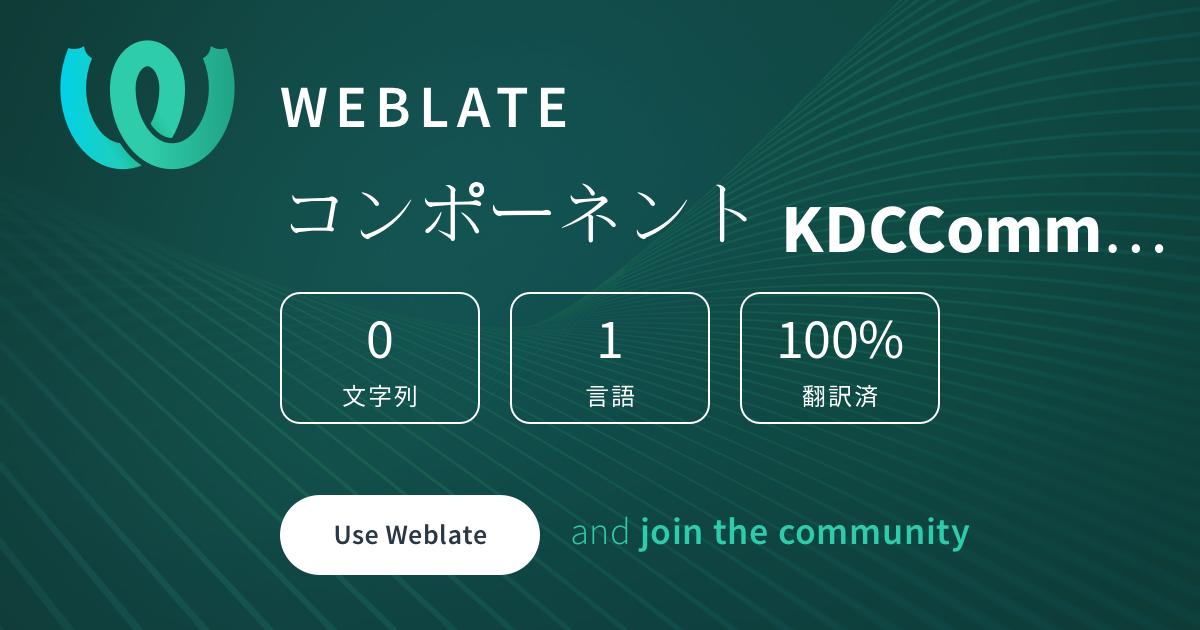 WEBLATE

コンポーネント KDCComm…

0
文字列

1
言語

100%
翻訳済

Use Weblate

and join the community